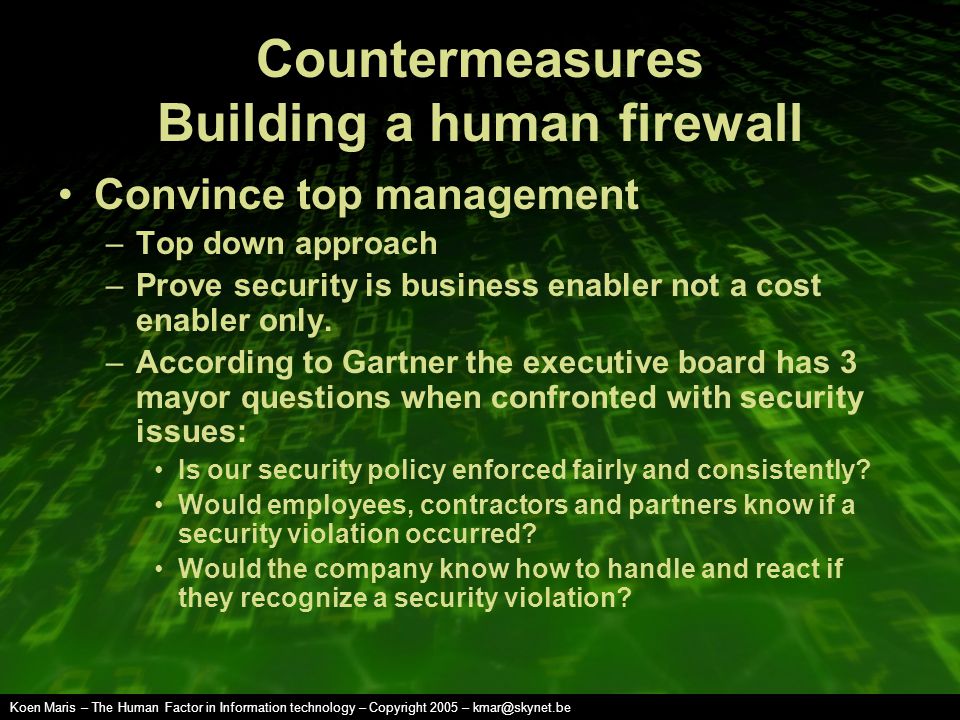 Countermeasures
Building a human firewall

• Convince top management
 – Top down approach
 – Prove security is business enabler not a cost enabler only.
 – According to Gartner the executive board has 3 mayor questions when confronted with security issues:
  • Is our security policy enforced fairly and consistently?
  • Would employees, contractors and partners know if a security violation occurred?
  • Would the company know how to handle and react if they recognize a security violation?

Koen Maris – The Human Factor in Information technology – Copyright 2005 – kmar@skynet.be